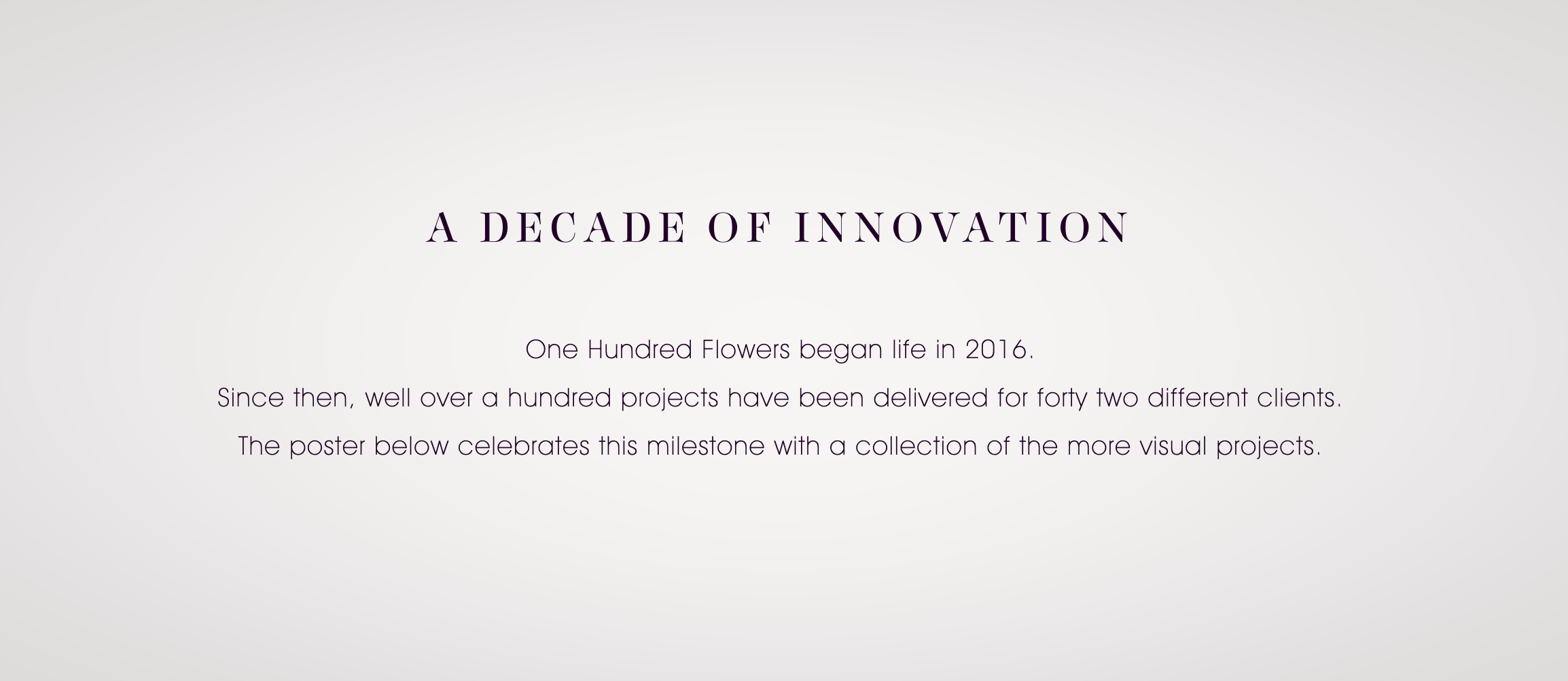 A DECADE OF INNOVATION

One Hundred Flowers began life in 2016.
Since then, well over a hundred projects have been delivered for forty two different clients.
The poster below celebrates this milestone with a collection of the more visual projects.